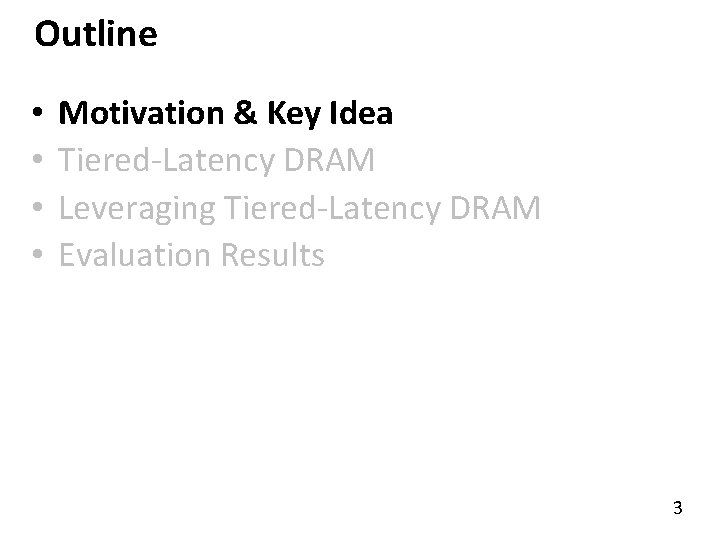 Outline

• Motivation & Key Idea
• Tiered-Latency DRAM
• Leveraging Tiered-Latency DRAM
• Evaluation Results

3